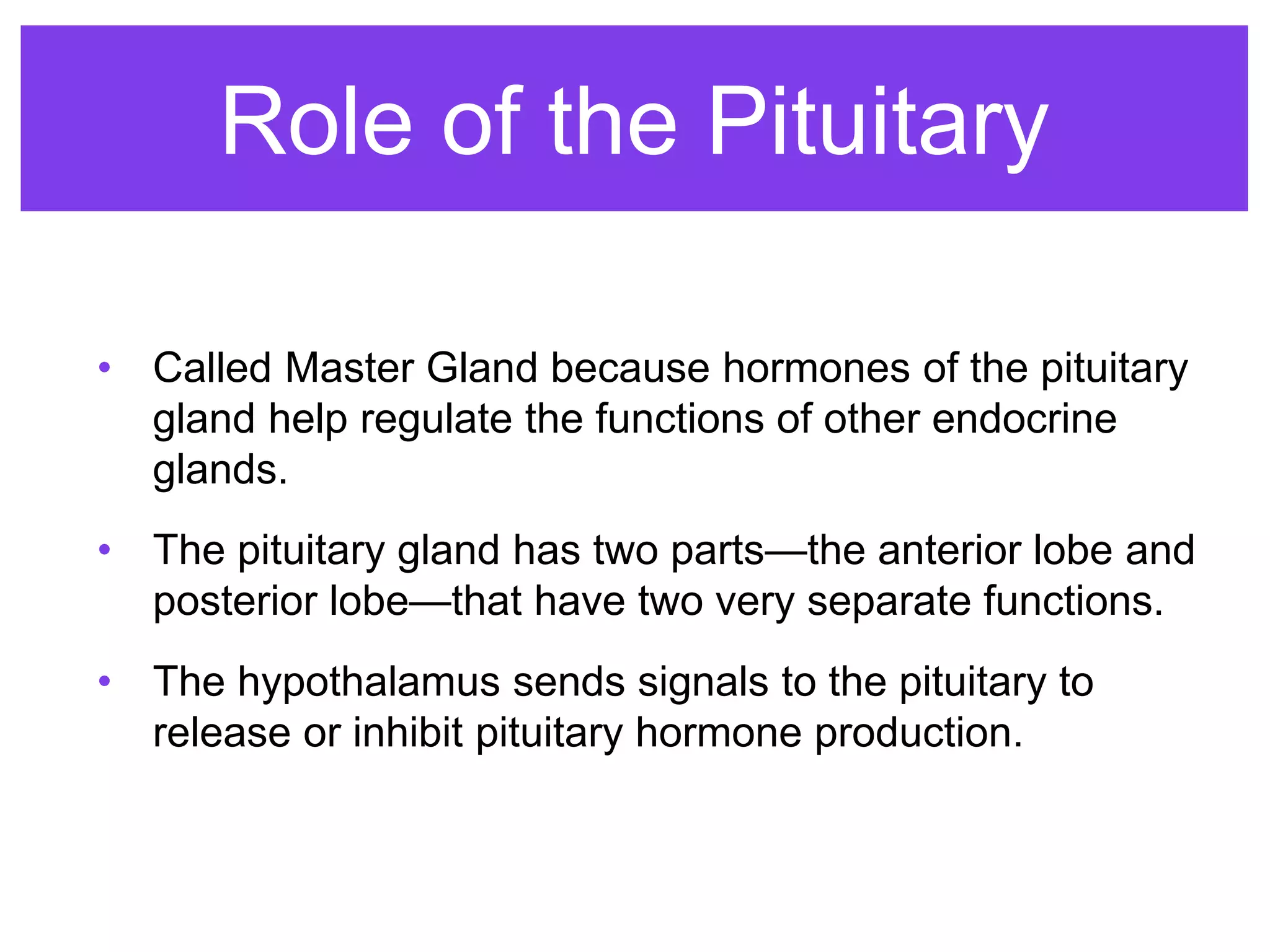 Role of the Pituitary

• Called Master Gland because hormones of the pituitary gland help regulate the functions of other endocrine glands.

• The pituitary gland has two parts—the anterior lobe and posterior lobe—that have two very separate functions.

• The hypothalamus sends signals to the pituitary to release or inhibit pituitary hormone production.